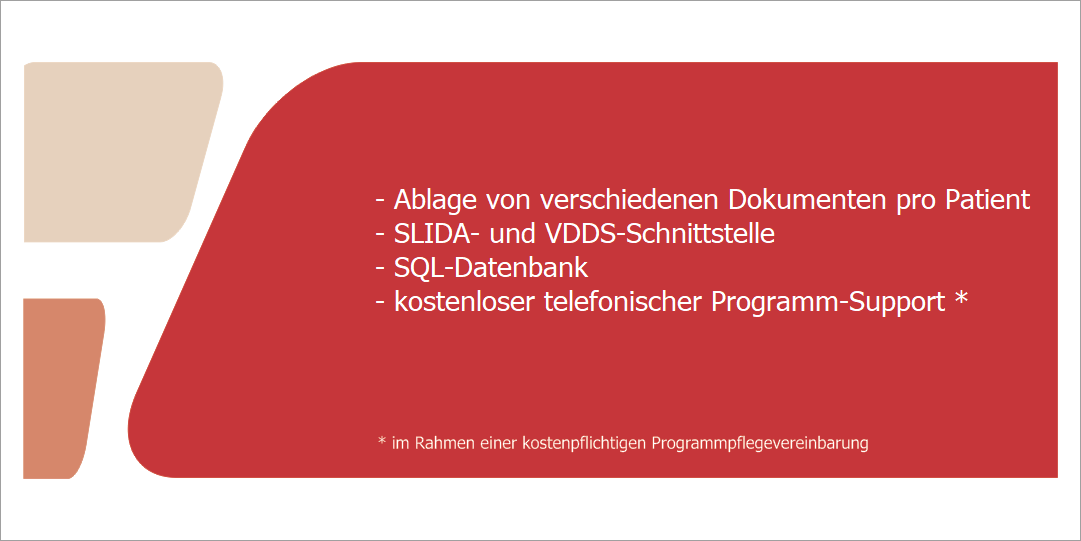 - Ablage von verschiedenen Dokumenten pro Patient
- SLIDA- und VDDS-Schnittstelle
- SQL-Datenbank
- kostenloser telefonischer Programm-Support *

* im Rahmen einer kostenpflichtigen Programmpflegevereinbarung